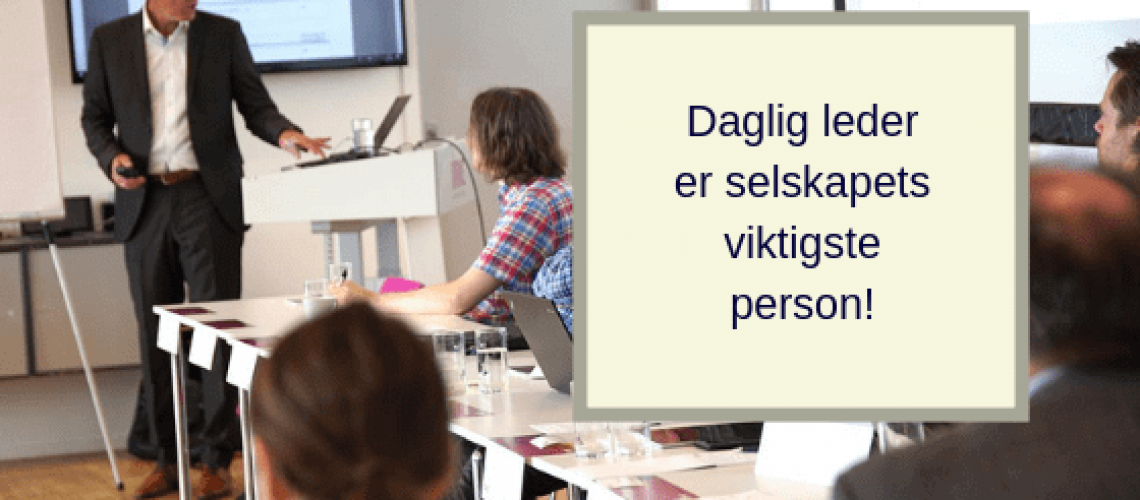 Daglig leder er selskapets viktigste person!